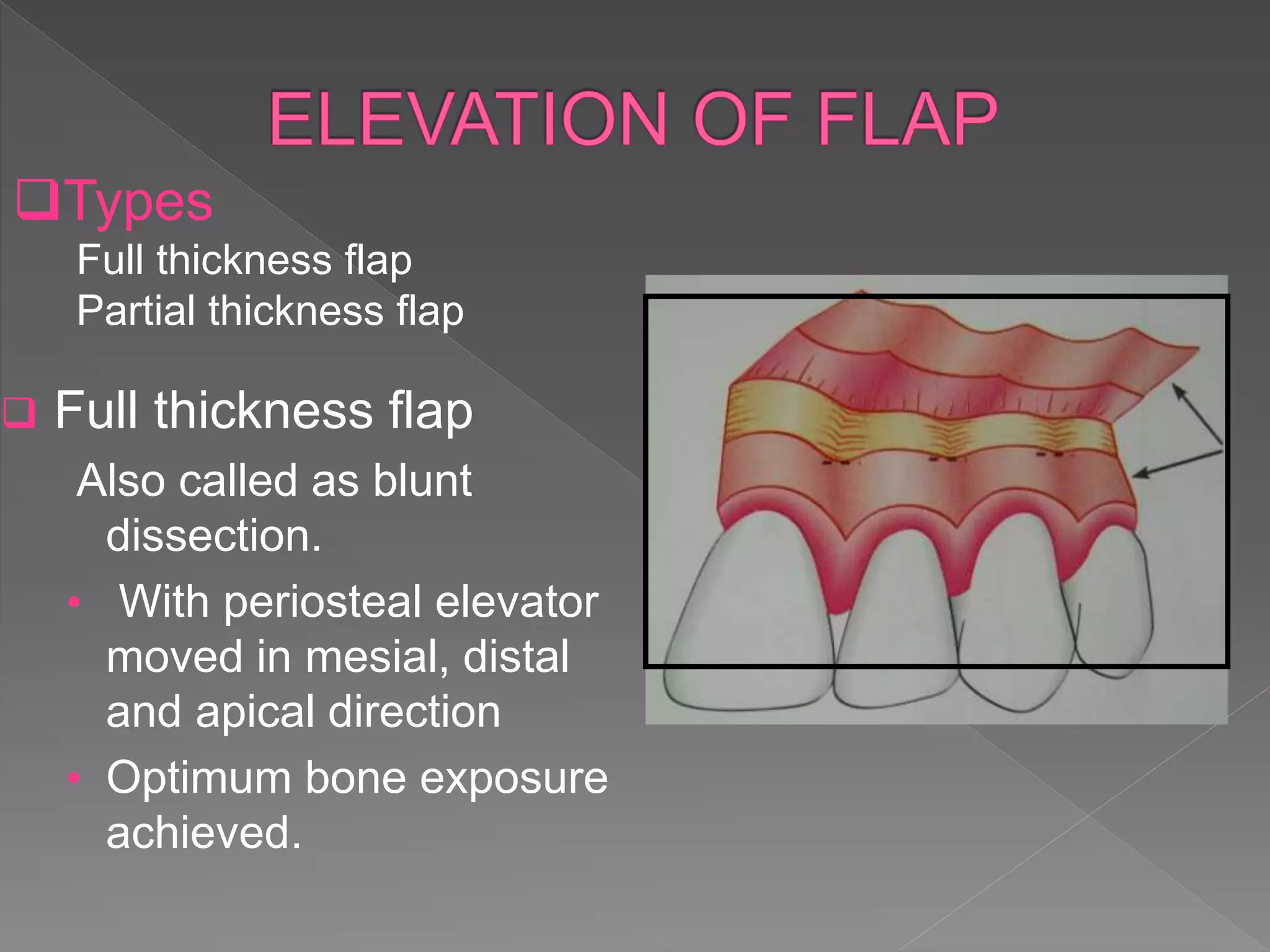 ELEVATION OF FLAP

❑Types

Full thickness flap
Partial thickness flap

❑ Full thickness flap

Also called as blunt dissection.

• With periosteal elevator moved in mesial, distal and apical direction

• Optimum bone exposure achieved.